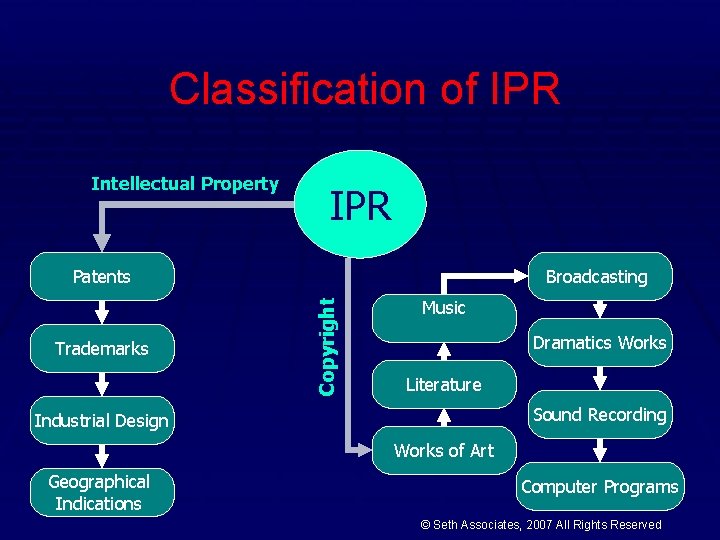 Classification of IPR

IPR

Intellectual Property

Patents

Trademarks

Industrial Design

Geographical Indications

Copyright

Works of Art

Literature

Music

Broadcasting

Dramatics Works

Sound Recording

Computer Programs

© Seth Associates, 2007 All Rights Reserved